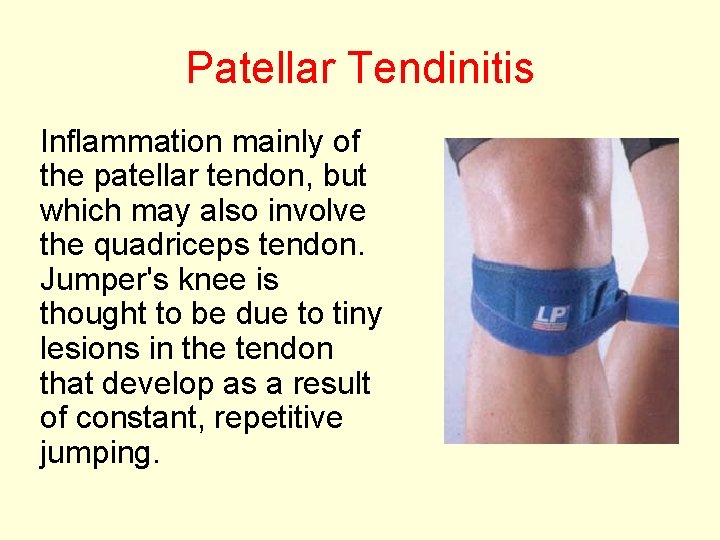 Patellar Tendinitis

Inflammation mainly of the patellar tendon, but which may also involve the quadriceps tendon. Jumper's knee is thought to be due to tiny lesions in the tendon that develop as a result of constant, repetitive jumping.

LP